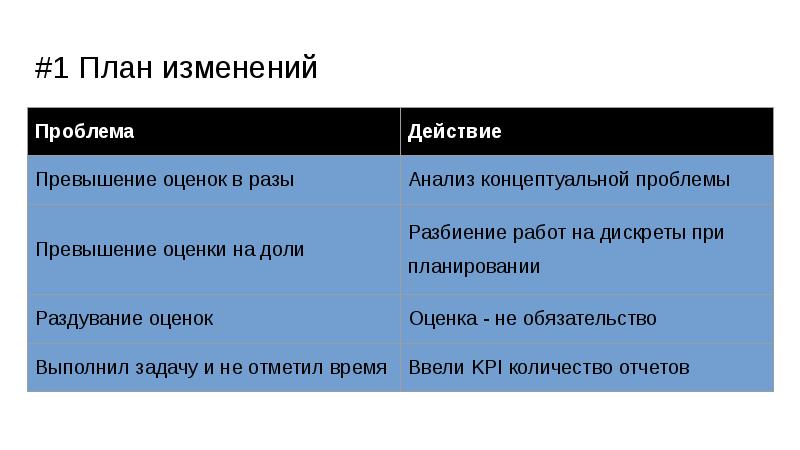 #1 План изменений

| Проблема | Действие |
|---|---|
| Превышение оценок в разы | Анализ концептуальной проблемы |
| Превышение оценки на доли | Разбиение работ на дискреты при планировании |
| Раздувание оценок | Оценка - не обязательство |
| Выполнил задачу и не отметил время | Ввели KPI количество отчетов |